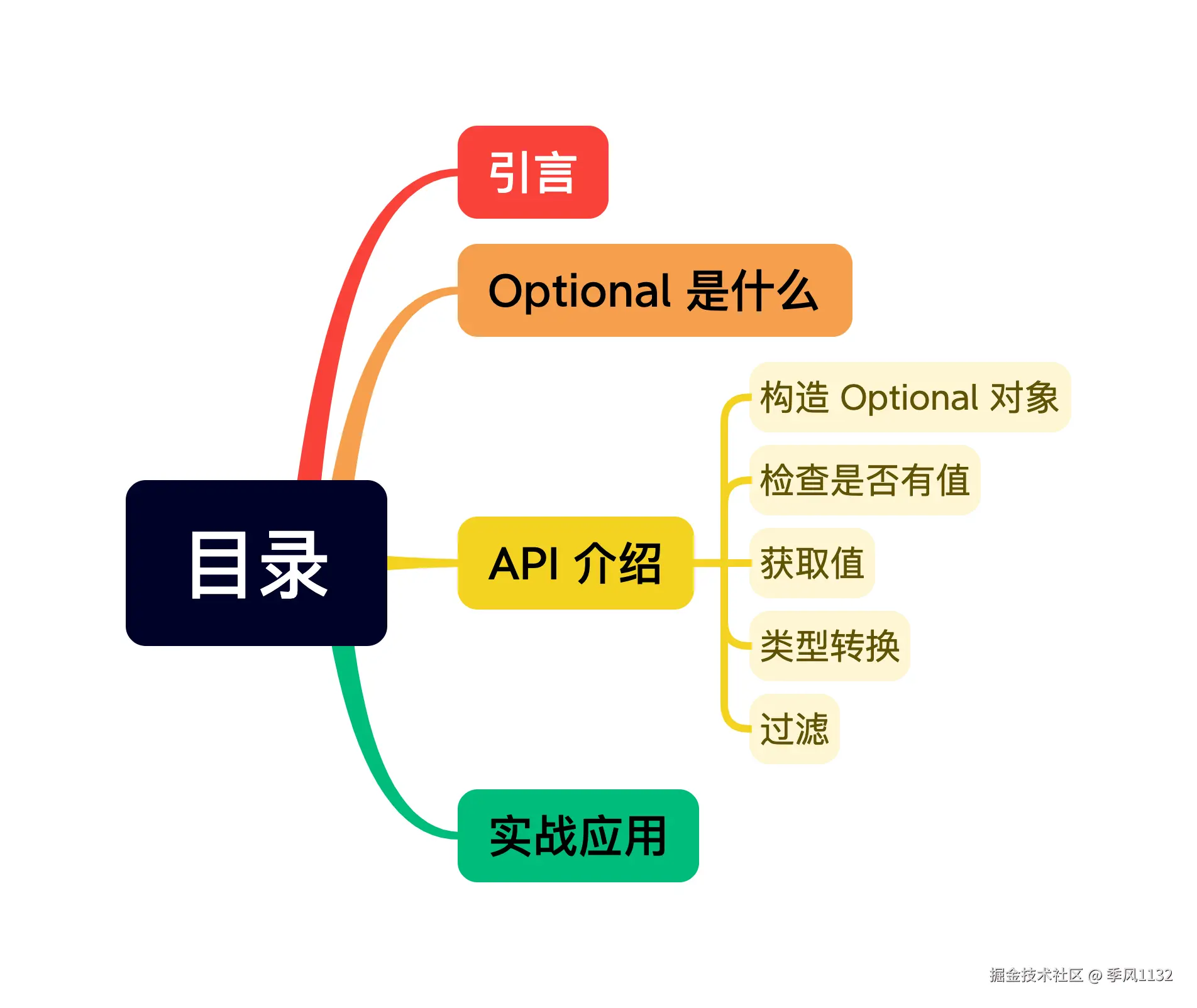 目录

引言

Optional 是什么

API 介绍

构造 Optional 对象

检查是否有值

获取值

类型转换

过滤

实战应用

掘金技术社区 @ 季风1132